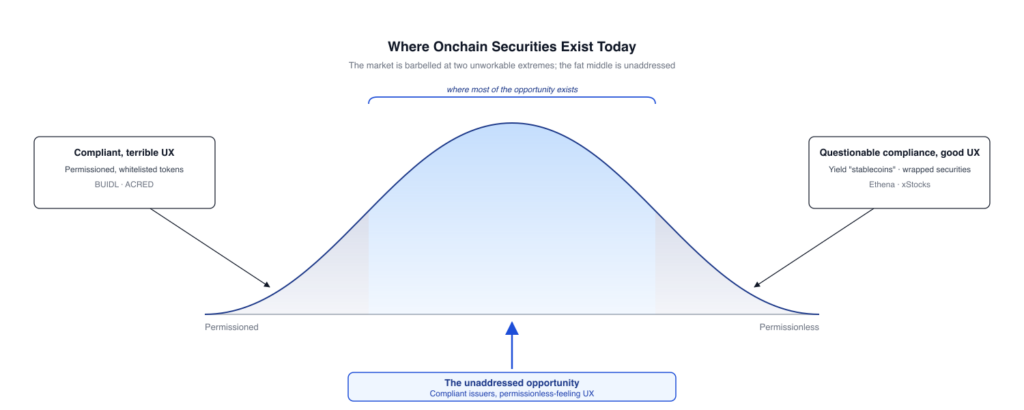 Where Onchain Securities Exist Today

The market is barbelled at two unworkable extremes; the fat middle is unaddressed

where most of the opportunity exists

Compliant, terrible UX

Permissioned, whitelisted tokens

BUIDL · ACRED

Questionable compliance, good UX

Yield "stablecoins" · wrapped securities

Ethena · xStocks

Permissioned

Permissionless

The unaddressed opportunity

Compliant issuers, permissionless-feeling UX